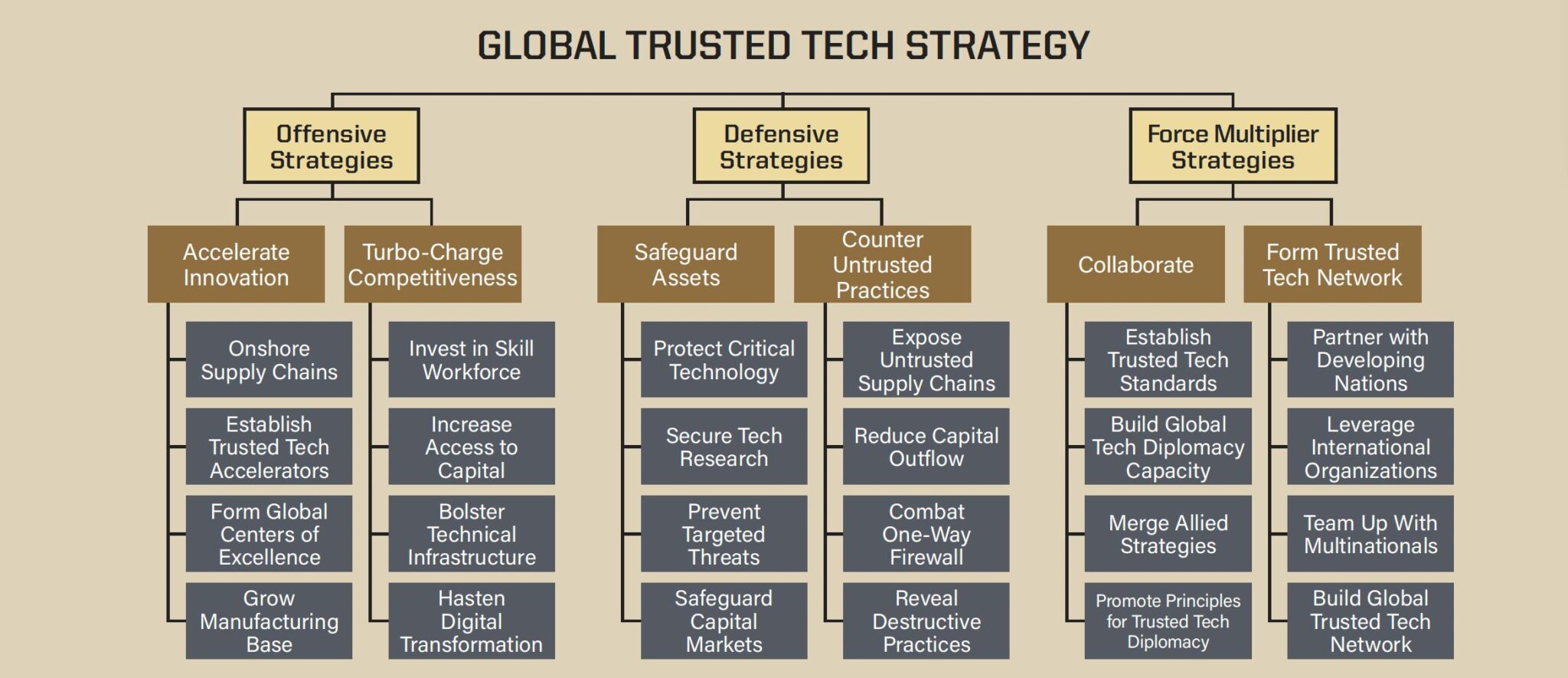 GLOBAL TRUSTED TECH STRATEGY

Offensive Strategies

Accelerate Innovation

Onshore Supply Chains

Establish Trusted Tech Accelerators

Form Global Centers of Excellence

Grow Manufacturing Base

Turbo-Charge Competitiveness

Invest in Skill Workforce

Increase Access to Capital

Bolster Technical Infrastructure

Hasten Digital Transformation

Defensive Strategies

Safeguard Assets

Protect Critical Technology

Secure Tech Research

Prevent Targeted Threats

Safeguard Capital Markets

Counter Untrusted Practices

Expose Untrusted Supply Chains

Reduce Capital Outflow

Combat One-Way Firewall

Reveal Destructive Practices

Force Multiplier Strategies

Collaborate

Establish Trusted Tech Standards

Build Global Tech Diplomacy Capacity

Merge Allied Strategies

Promote Principles for Trusted Tech Diplomacy

Form Trusted Tech Network

Partner with Developing Nations

Leverage International Organizations

Team Up With Multinationals

Build Global Trusted Tech Network